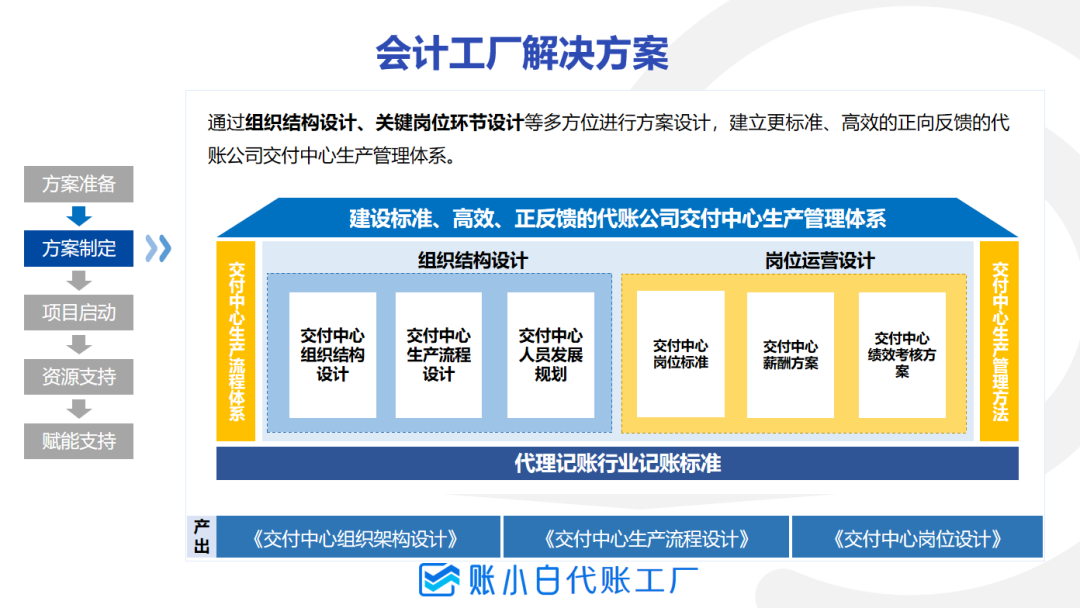 会计工厂解决方案

方案准备
方案制定
项目启动
资源支持
赋能支持

通过组织结构设计、关键岗位环节设计等多方位进行方案设计，建立更标准、高效的正向反馈的代账公司交付中心生产管理体系。

建设标准、高效、正反馈的代账公司交付中心生产管理体系

交付中心生产流程体系

组织结构设计

交付中心组织结构设计

交付中心生产流程设计

交付中心人员发展规划

岗位运营设计

交付中心岗位标准

交付中心薪酬方案

交付中心绩效考核方案

交付中心生产管理方法

代理记账行业记账标准

产出

《交付中心组织架构设计》

《交付中心生产流程设计》

《交付中心岗位设计》

账小白代账工厂